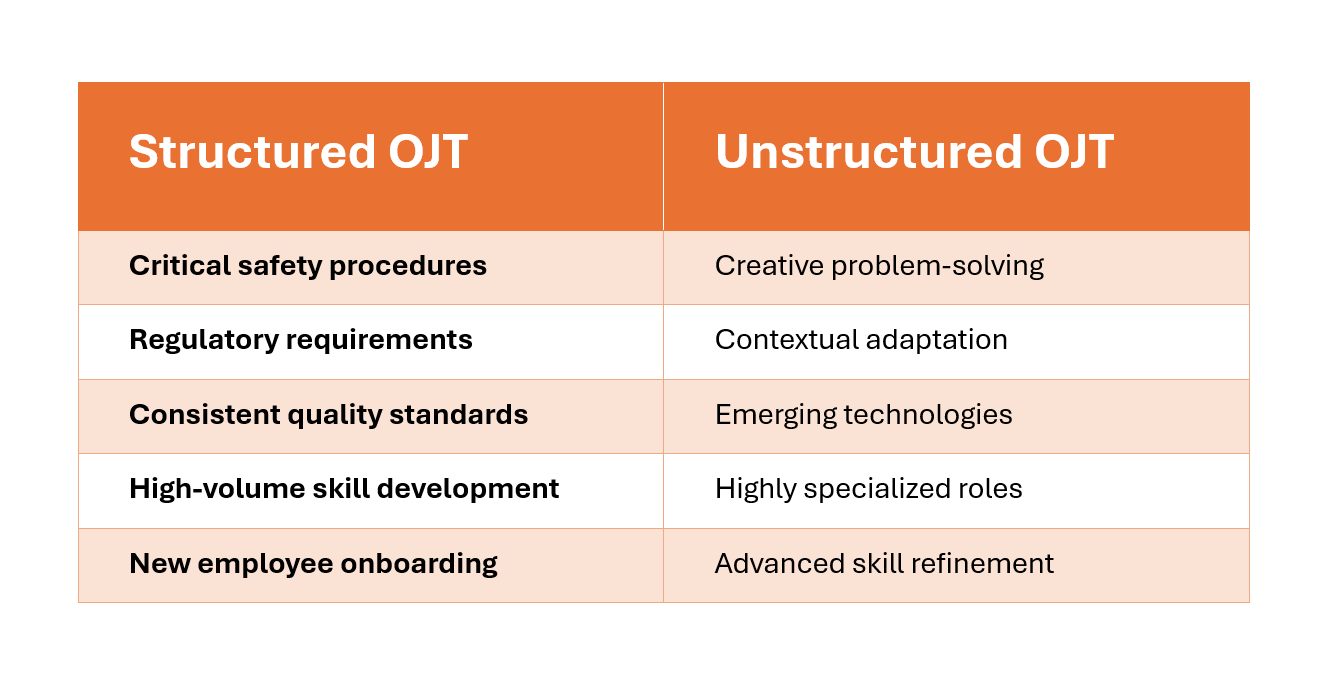 | Structured OJT | Unstructured OJT |
|---|---|
| Critical safety procedures | Creative problem-solving |
| Regulatory requirements | Contextual adaptation |
| Consistent quality standards | Emerging technologies |
| High-volume skill development | Highly specialized roles |
| New employee onboarding | Advanced skill refinement |